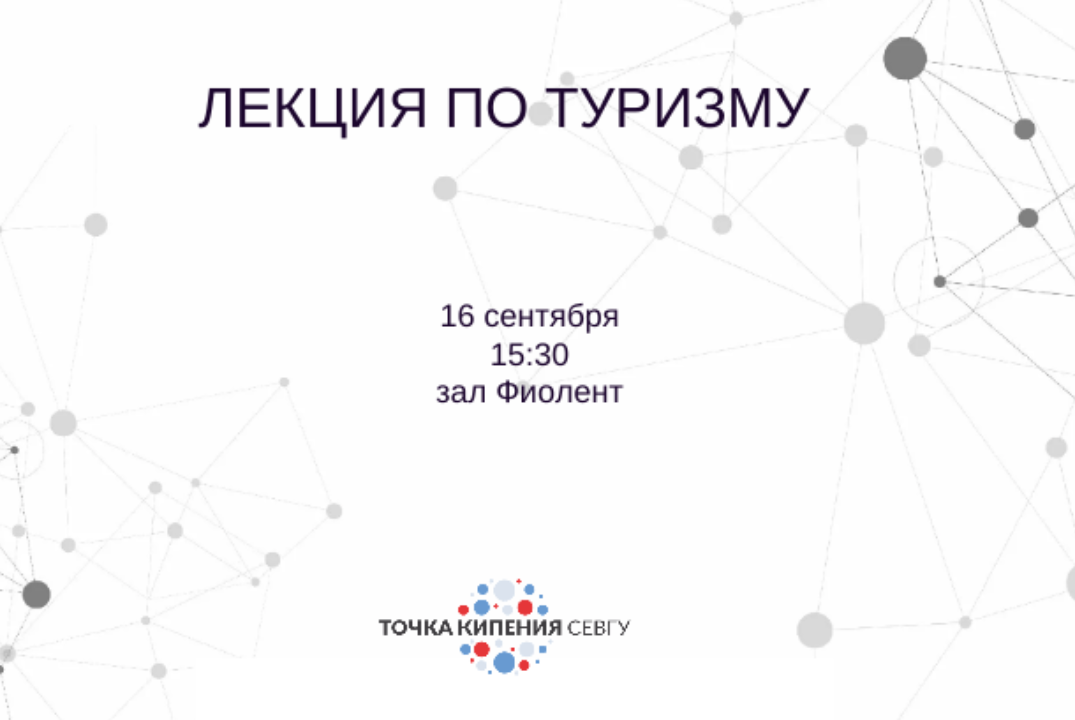 ЛЕКЦИЯ ПО ТУРИЗМУ

16 сентября
15:30
зал Фиолент

ТОЧКА КИПЕНИЯ СЕВГУ